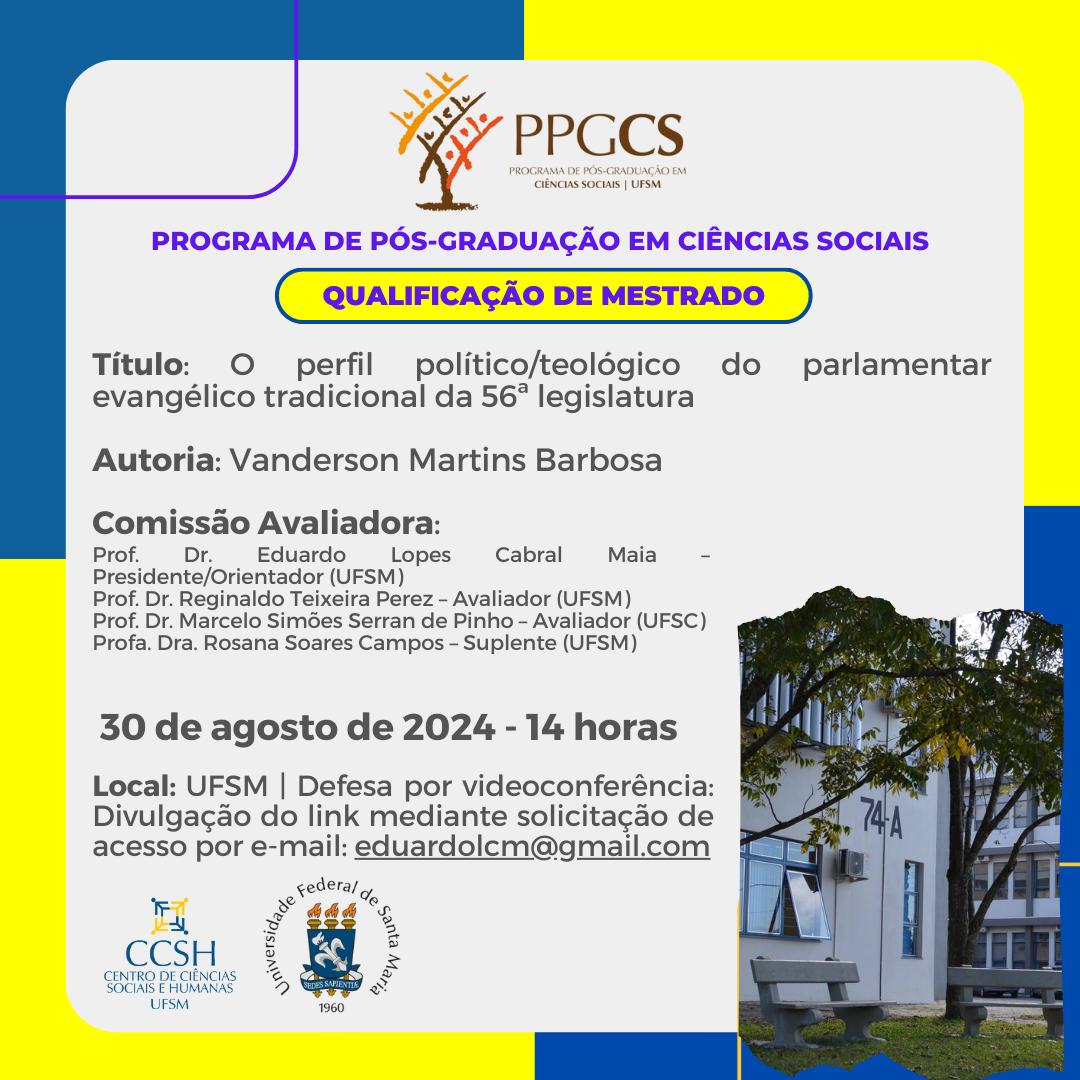 PPGCS
PROGRAMA DE PÓS-GRADUAÇÃO EM CIÊNCIAS SOCIAIS | UFSM

PROGRAMA DE PÓS-GRADUAÇÃO EM CIÊNCIAS SOCIAIS

QUALIFICAÇÃO DE MESTRADO

Título: O perfil político/teológico do parlamentar evangélico tradicional da 56ª legislatura

Autoria: Vanderson Martins Barbosa

Comissão Avaliadora:
Prof. Dr. Eduardo Lopes Cabral Maia – Presidente/Orientador (UFSM)
Prof. Dr. Reginaldo Teixeira Perez – Avaliador (UFSM)
Prof. Dr. Marcelo Simões Serran de Pinho – Avaliador (UFSC)
Profa. Dra. Rosana Soares Campos – Suplente (UFSM)

30 de agosto de 2024 - 14 horas

Local: UFSM | Defesa por videoconferência: Divulgação do link mediante solicitação de acesso por e-mail: eduardolcm@gmail.com

CCSH
CENTRO DE CIÊNCIAS SOCIAIS E HUMANAS
UFSM

Universidade Federal de Santa Maria
SEDES SAPIENTIAE
1960

74-A